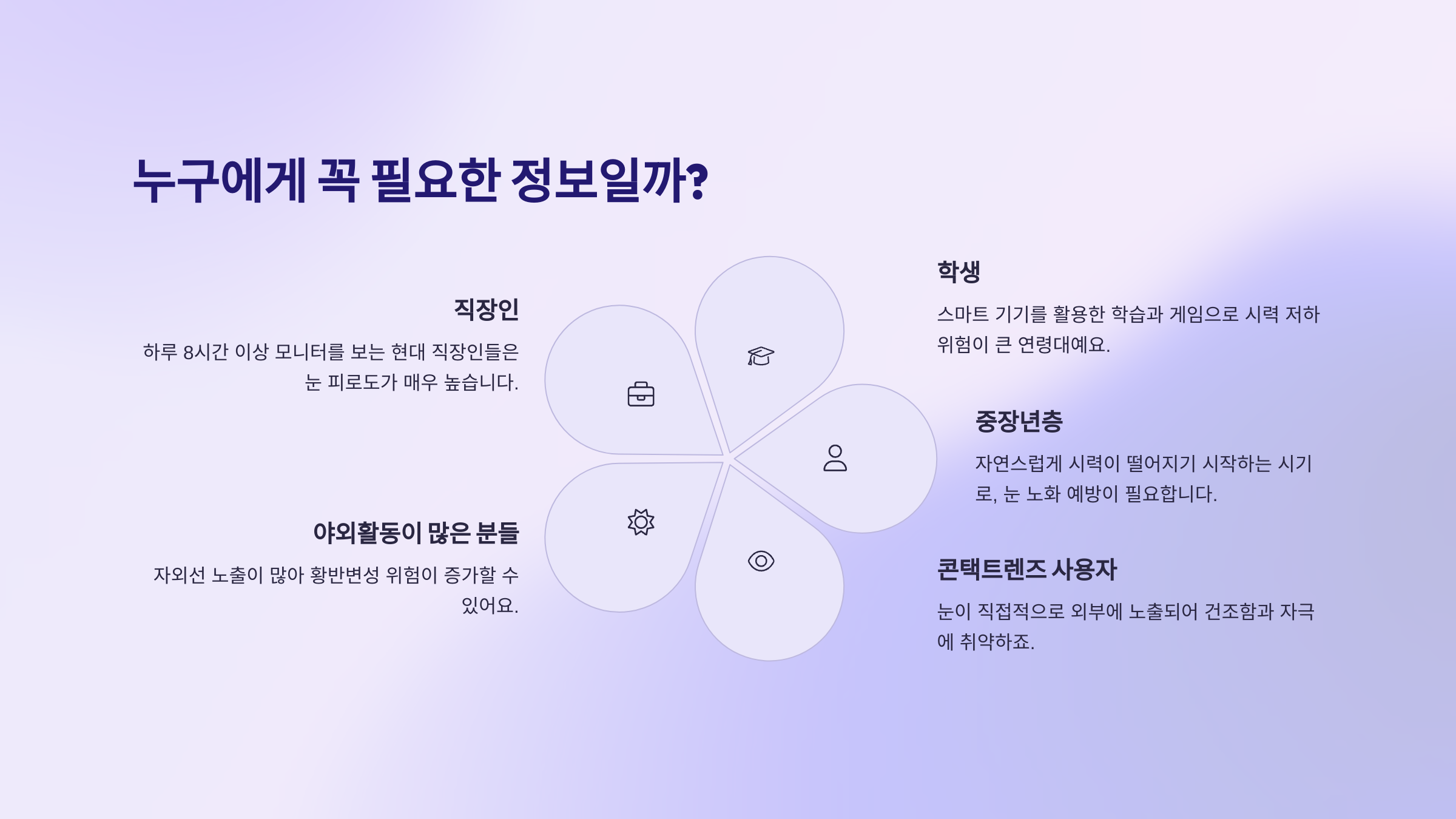 누구에게 꼭 필요한 정보일까?

직장인

하루 8시간 이상 모니터를 보는 현대 직장인들은 눈 피로도가 매우 높습니다.

야외활동이 많은 분들

자외선 노출이 많아 황반변성 위험이 증가할 수 있어요.

학생

스마트 기기를 활용한 학습과 게임으로 시력 저하 위험이 큰 연령대예요.

중장년층

자연스럽게 시력이 떨어지기 시작하는 시기로, 눈 노화 예방이 필요합니다.

콘택트렌즈 사용자

눈이 직접적으로 외부에 노출되어 건조함과 자극에 취약하죠.